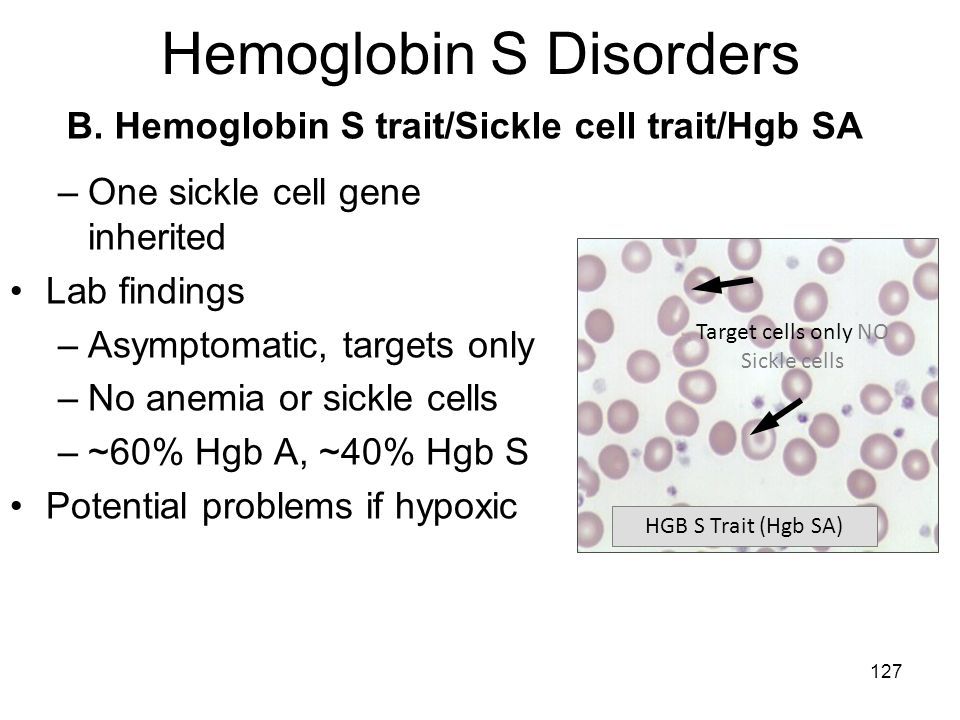 Hemoglobin S Disorders

B. Hemoglobin S trait/Sickle cell trait/Hgb SA

– One sickle cell gene inherited

• Lab findings

– Asymptomatic, targets only

– No anemia or sickle cells

– ~60% Hgb A, ~40% Hgb S

• Potential problems if hypoxic

Target cells only NO Sickle cells

HGB S Trait (Hgb SA)

127